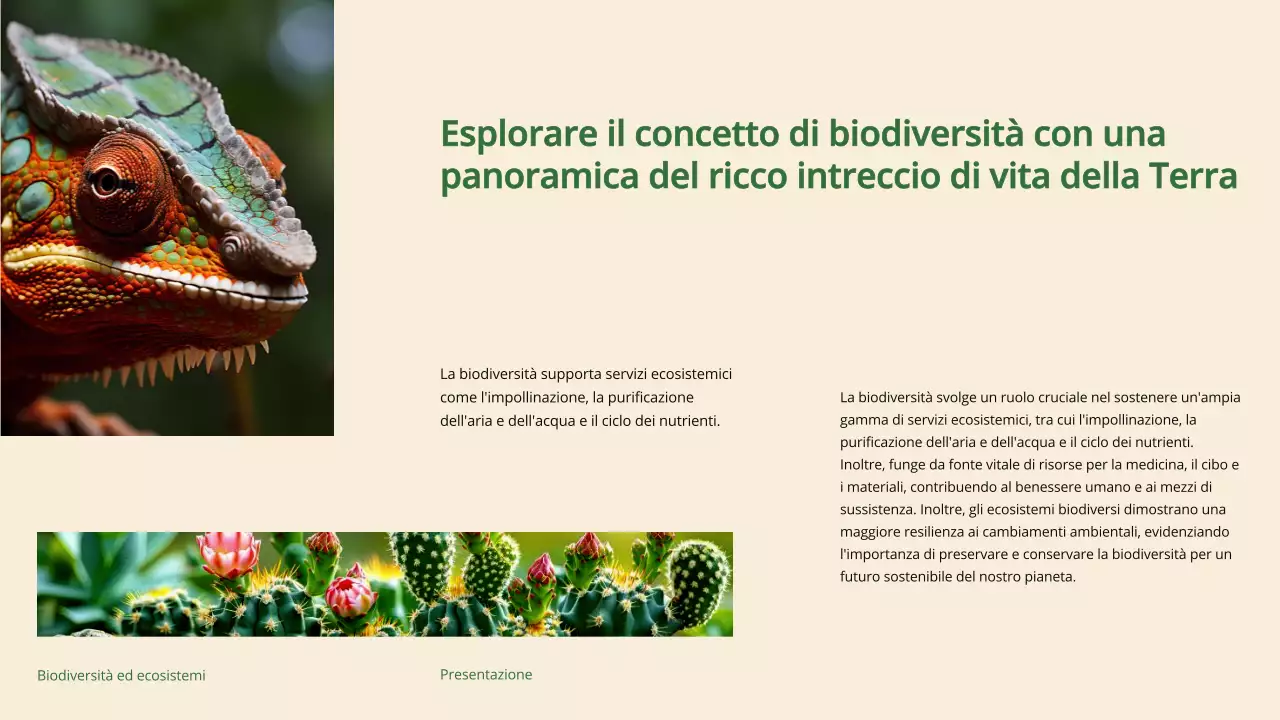 Esplorare il concetto di biodiversità con una panoramica del ricco intreccio di vita della Terra

La biodiversità supporta servizi ecosistemici come l'impollinazione, la purificazione dell'aria e dell'acqua e il ciclo dei nutrienti.

La biodiversità svolge un ruolo cruciale nel sostenere un'ampia gamma di servizi ecosistemici, tra cui l'impollinazione, la purificazione dell'aria e dell'acqua e il ciclo dei nutrienti. Inoltre, funge da fonte vitale di risorse per la medicina, il cibo e i materiali, contribuendo al benessere umano e ai mezzi di sussistenza. Inoltre, gli ecosistemi biodiversi dimostrano una maggiore resilienza ai cambiamenti ambientali, evidenziando l'importanza di preservare e conservare la biodiversità per un futuro sostenibile del nostro pianeta.

Biodiversità ed ecosistemi

Presentazione